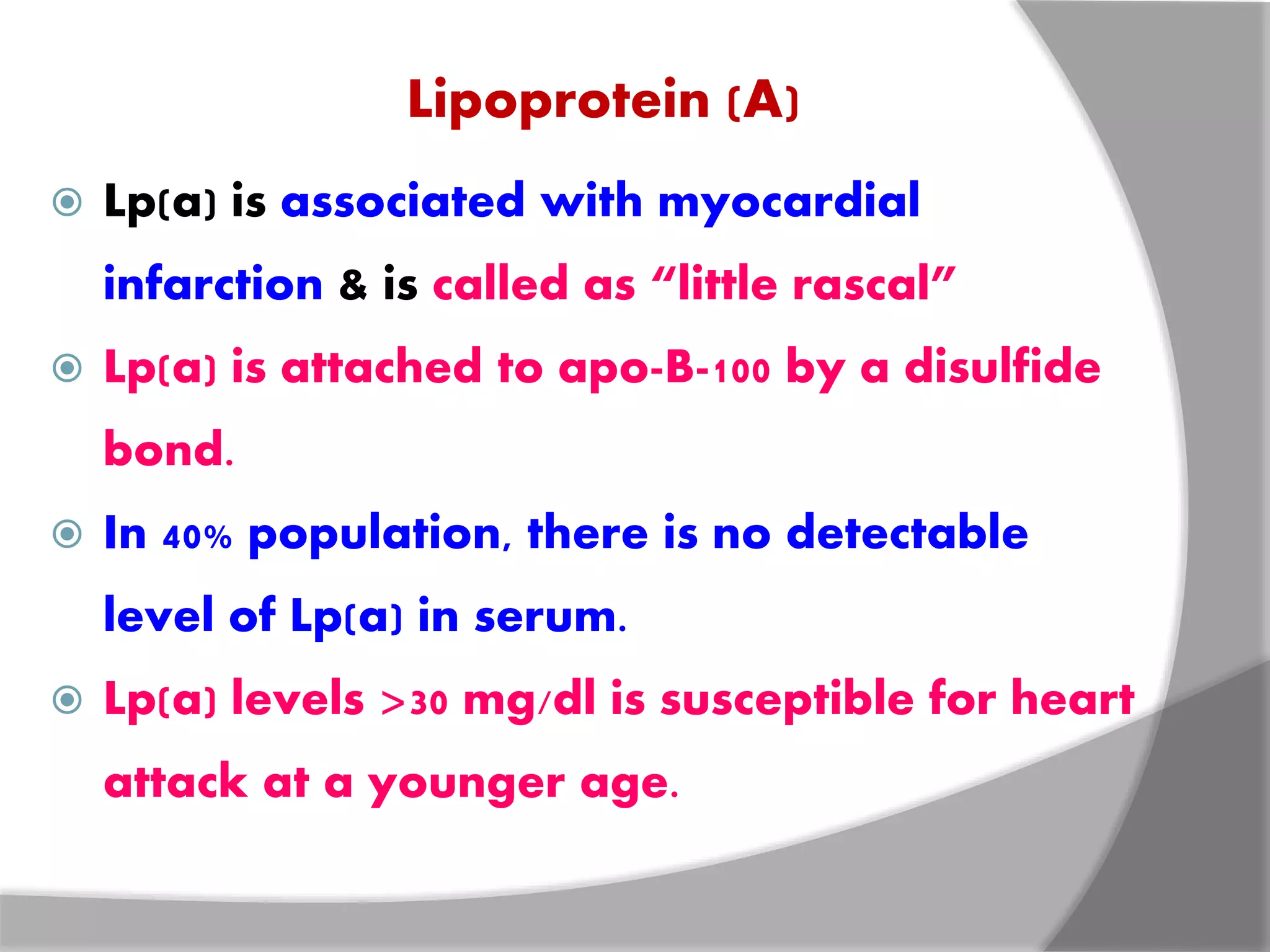 Lipoprotein (A)

Lp(a) is associated with myocardial infarction & is called as “little rascal”

Lp(a) is attached to apo-B-100 by a disulfide bond.

In 40% population, there is no detectable level of Lp(a) in serum.

Lp(a) levels >30 mg/dl is susceptible for heart attack at a younger age.